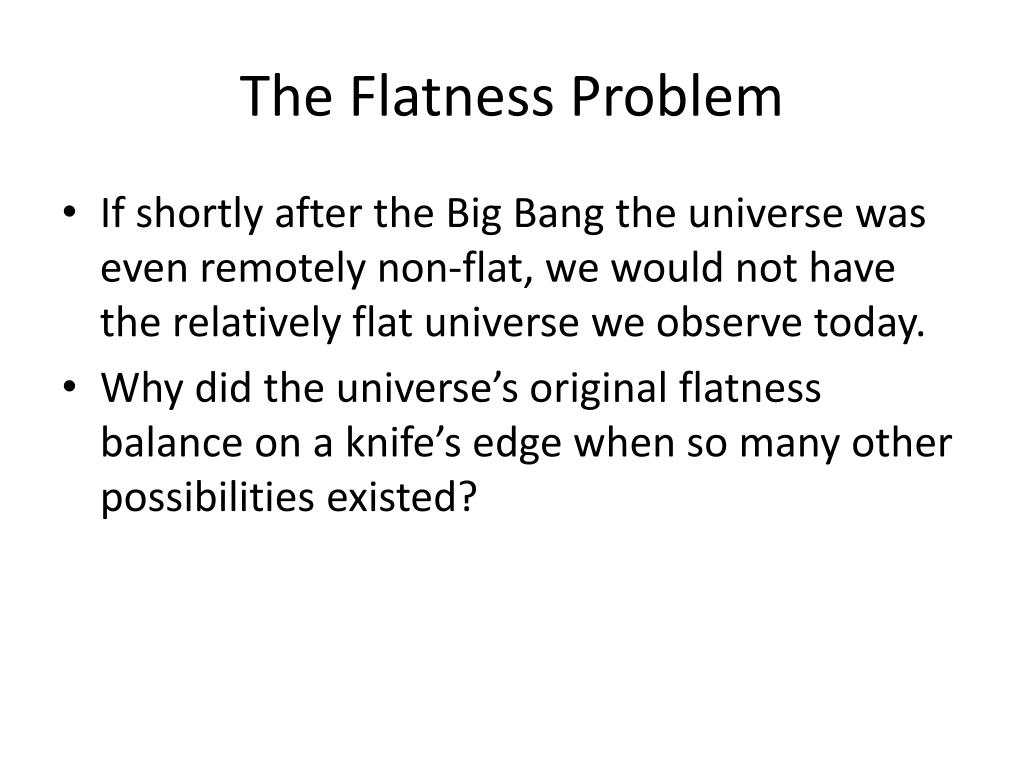 The Flatness Problem

• If shortly after the Big Bang the universe was even remotely non-flat, we would not have the relatively flat universe we observe today.
• Why did the universe’s original flatness balance on a knife’s edge when so many other possibilities existed?